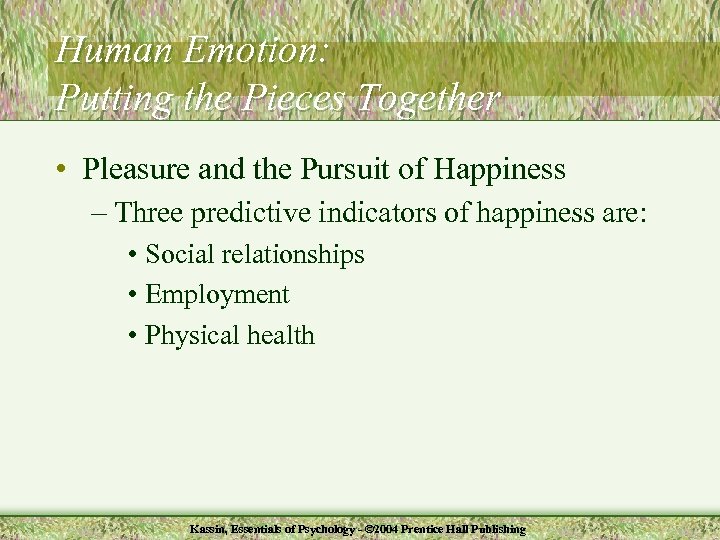 Human Emotion:
Putting the Pieces Together

• Pleasure and the Pursuit of Happiness
– Three predictive indicators of happiness are:
• Social relationships
• Employment
• Physical health

Kassin, Essentials of Psychology - ©2004 Prentice Hall Publishing